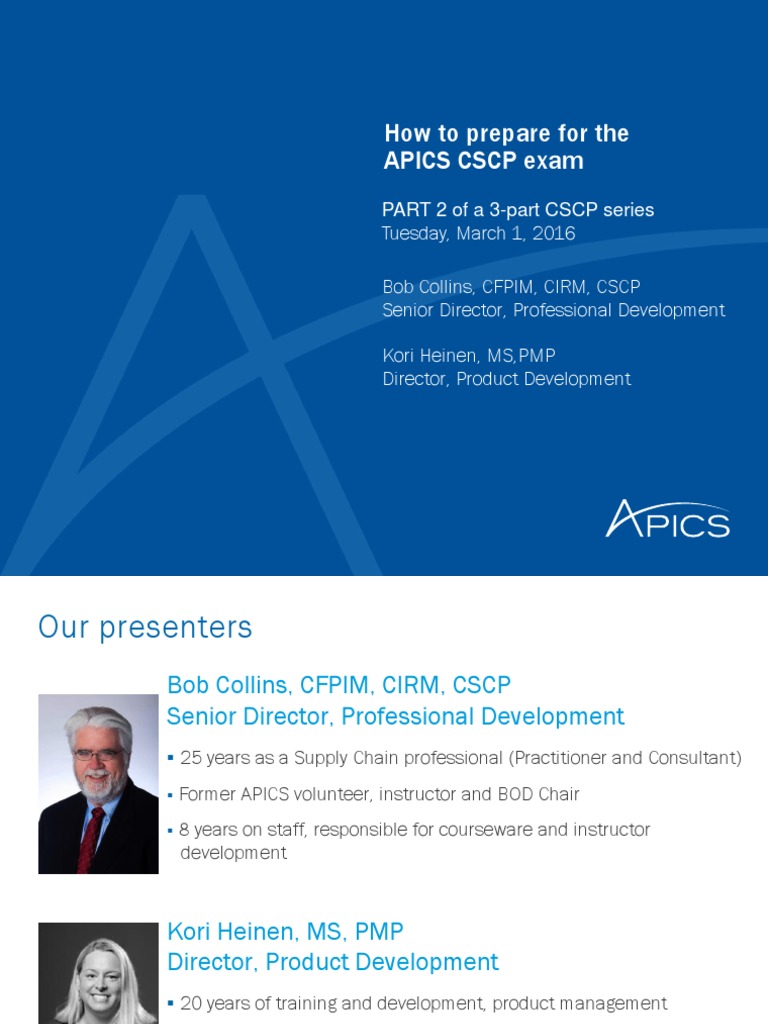 How to prepare for the APICS CSCP exam

PART 2 of a 3-part CSCP series
Tuesday, March 1, 2016

Bob Collins, CFPIM, CIRM, CSCP
Senior Director, Professional Development

Kori Heinen, MS,PMP
Director, Product Development

APICS

Our presenters

Bob Collins, CFPIM, CIRM, CSCP
Senior Director, Professional Development

▪ 25 years as a Supply Chain professional (Practitioner and Consultant)
▪ Former APICS volunteer, instructor and BOD Chair
▪ 8 years on staff, responsible for courseware and instructor development

Kori Heinen, MS, PMP
Director, Product Development

▪ 20 years of training and development, product management